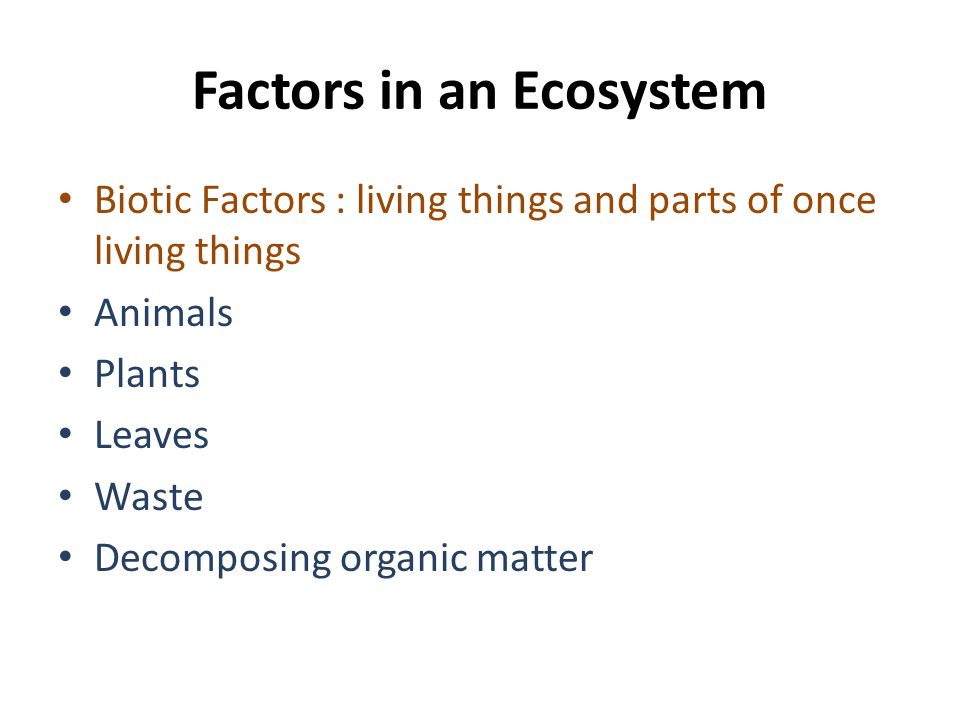 Factors in an Ecosystem

• Biotic Factors : living things and parts of once living things
• Animals
• Plants
• Leaves
• Waste
• Decomposing organic matter